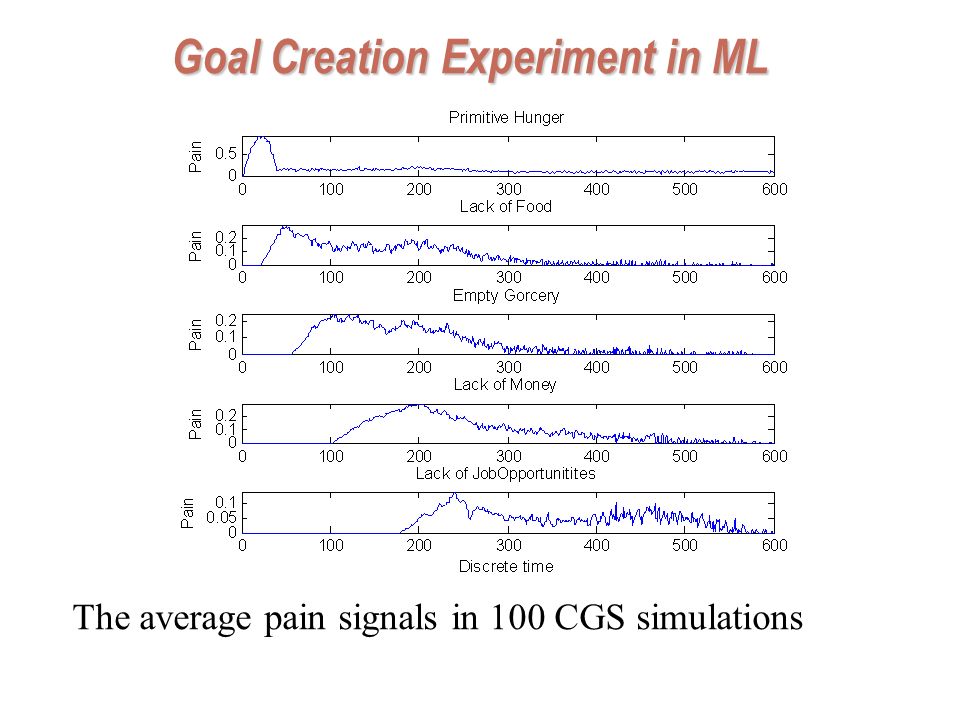 Goal Creation Experiment in ML

Primitive Hunger

Pain

0.5
0

0 100 200 300 400 500 600

Lack of Food

Pain

0.2
0.1
0

0 100 200 300 400 500 600

Empty Gorcery

Pain

0.2
0.1
0

0 100 200 300 400 500 600

Lack of Money

Pain

0.2
0.1
0

0 100 200 300 400 500 600

Lack of JobOpportunitites

Pain

0.1
0.05
0

0 100 200 300 400 500 600

Discrete time

The average pain signals in 100 CGS simulations